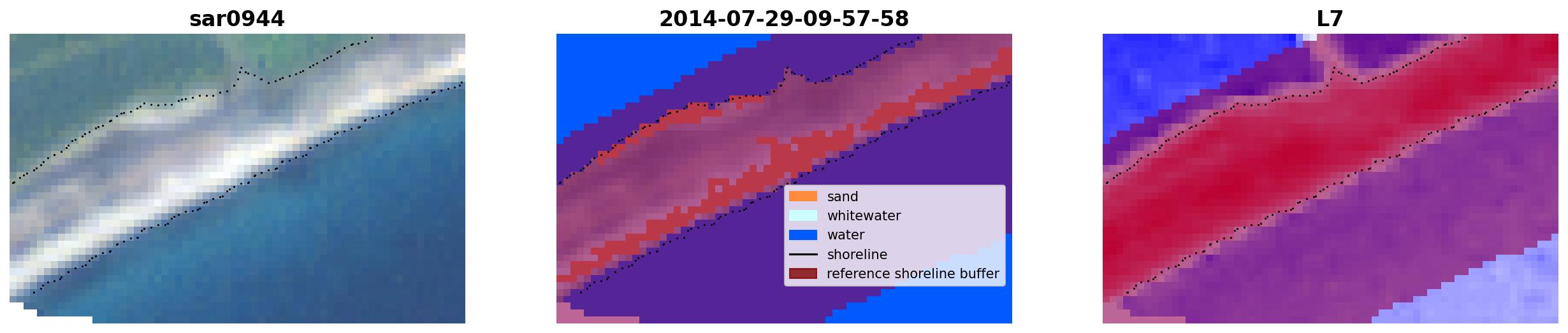 sar0944

2014-07-29-09-57-58

sand
whitewater
water
shoreline
reference shoreline buffer

L7